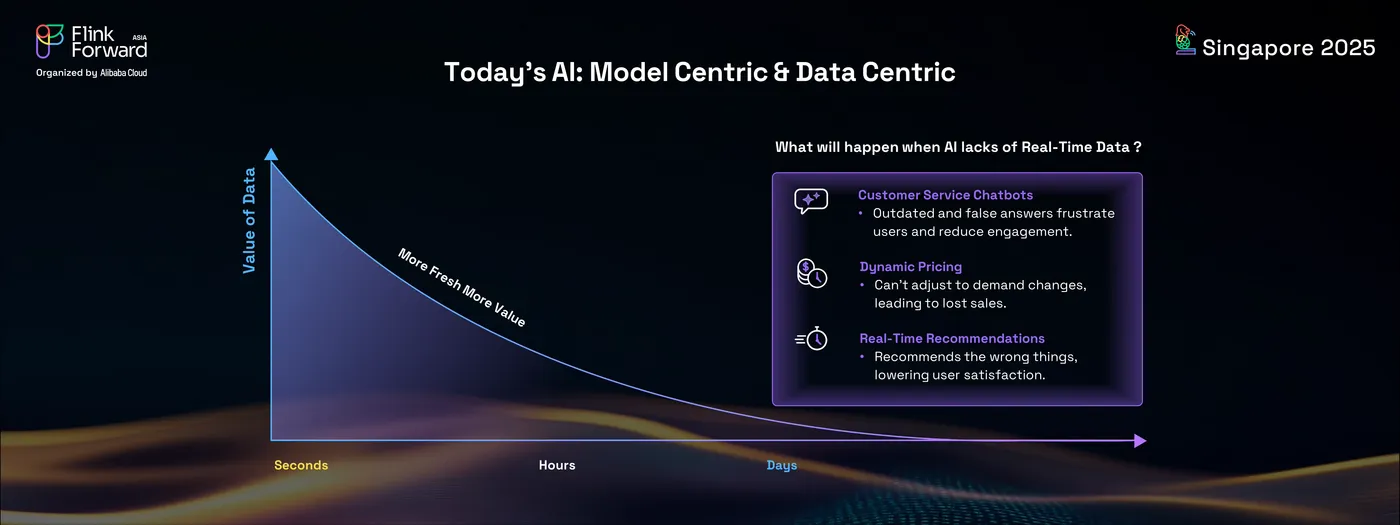 Flink Forward ASIA
Organized by Alibaba Cloud

Singapore 2025

Today's AI: Model Centric & Data Centric

Value of Data

More Fresh More Value

Seconds
Hours
Days

What will happen when AI lacks of Real-Time Data ?

Customer Service Chatbots
• Outdated and false answers frustrate users and reduce engagement.

Dynamic Pricing
• Can't adjust to demand changes, leading to lost sales.

Real-Time Recommendations
• Recommends the wrong things, lowering user satisfaction.